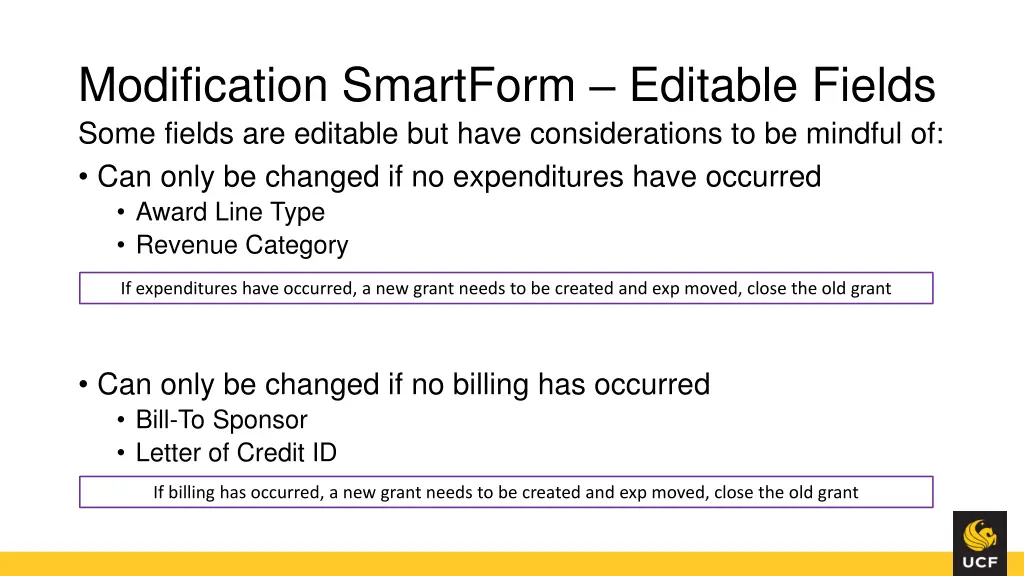 Modification SmartForm – Editable Fields

Some fields are editable but have considerations to be mindful of:

• Can only be changed if no expenditures have occurred
  • Award Line Type
  • Revenue Category

If expenditures have occurred, a new grant needs to be created and exp moved, close the old grant

• Can only be changed if no billing has occurred
  • Bill-To Sponsor
  • Letter of Credit ID

If billing has occurred, a new grant needs to be created and exp moved, close the old grant

UCF